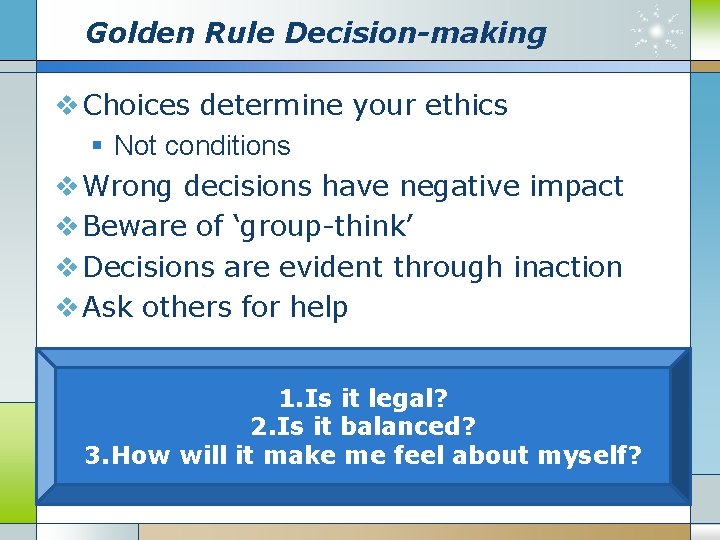 Golden Rule Decision-making

❖ Choices determine your ethics
▪ Not conditions
❖ Wrong decisions have negative impact
❖ Beware of ‘group-think’
❖ Decisions are evident through inaction
❖ Ask others for help

1.Is it legal?
2.Is it balanced?
3.How will it make me feel about myself?